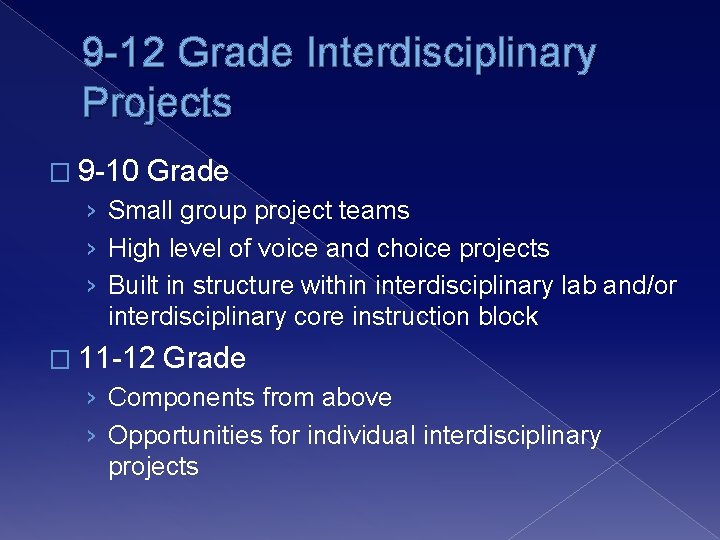 9-12 Grade Interdisciplinary Projects

□ 9-10 Grade

› Small group project teams

› High level of voice and choice projects

› Built in structure within interdisciplinary lab and/or interdisciplinary core instruction block

□ 11-12 Grade

› Components from above

› Opportunities for individual interdisciplinary projects